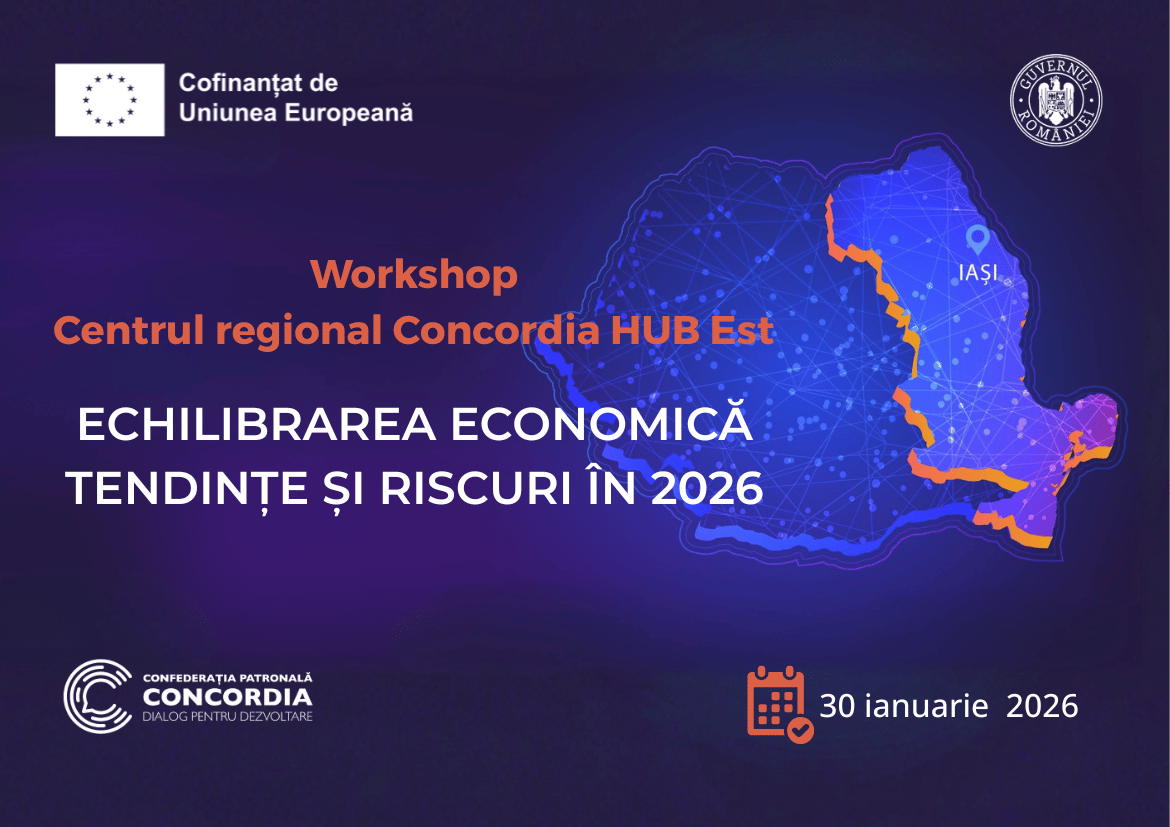 Cofinanțat de
Uniunea Europeană

GUVERNUL ROMÂNIEI

IAȘI

Workshop
Centrul regional Concordia HUB Est

ECHILIBRAREA ECONOMICĂ
TENDINȚE ȘI RISCURI ÎN 2026

CONFEDERAȚIA PATRONALĂ
CONCORDIA
DIALOG PENTRU DEZVOLTARE

30 ianuarie 2026